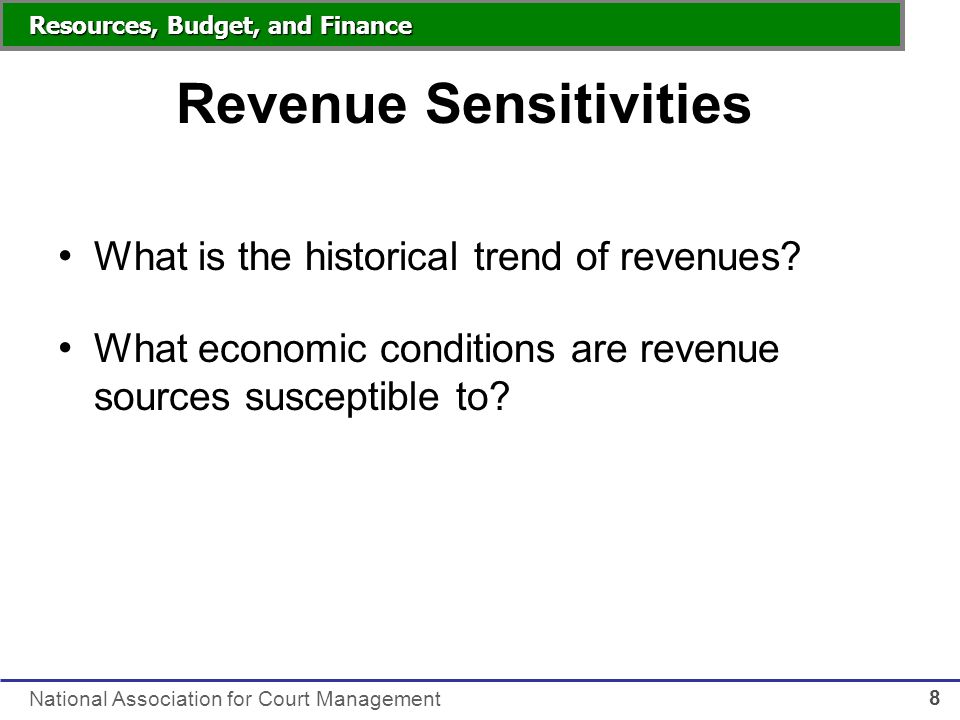 Resources, Budget, and Finance

Revenue Sensitivities

• What is the historical trend of revenues?

• What economic conditions are revenue sources susceptible to?

National Association for Court Management

8